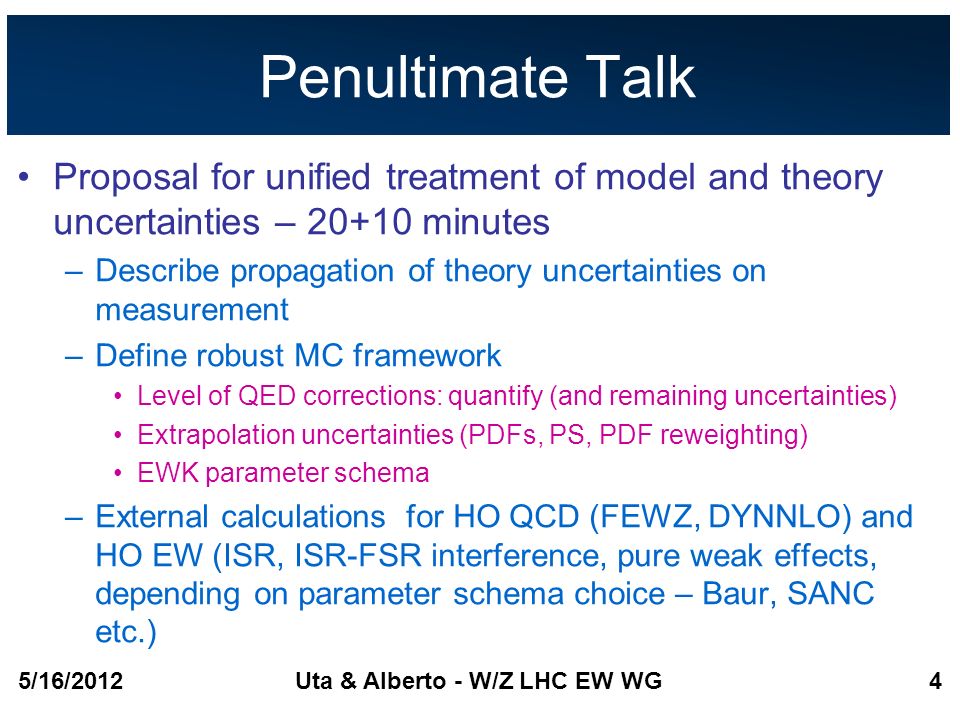 Penultimate Talk

• Proposal for unified treatment of model and theory uncertainties – 20+10 minutes

– Describe propagation of theory uncertainties on measurement

– Define robust MC framework

• Level of QED corrections: quantify (and remaining uncertainties)

• Extrapolation uncertainties (PDFs, PS, PDF reweighting)

• EWK parameter schema

– External calculations for HO QCD (FEWZ, DYNNLO) and HO EW (ISR, ISR-FSR interference, pure weak effects, depending on parameter schema choice – Baur, SANC etc.)

5/16/2012 Uta & Alberto - W/Z LHC EW WG 4